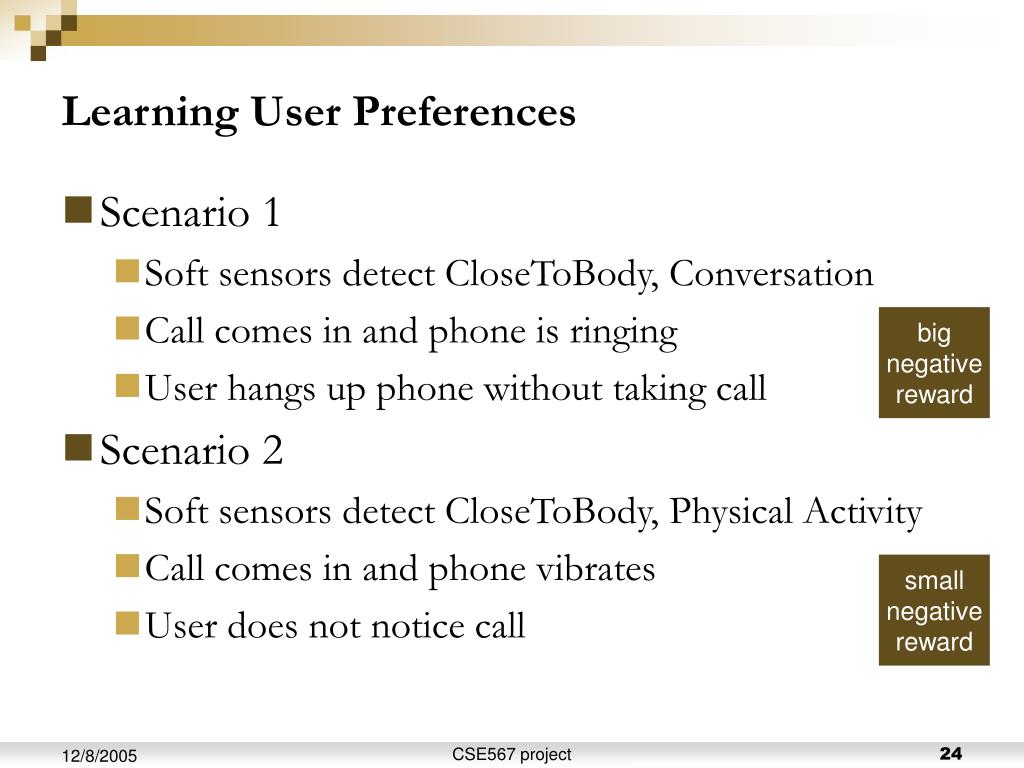 Learning User Preferences

Scenario 1

Soft sensors detect CloseToBody, Conversation

Call comes in and phone is ringing

User hangs up phone without taking call

big negative reward

Scenario 2

Soft sensors detect CloseToBody, Physical Activity

Call comes in and phone vibrates

User does not notice call

small negative reward

12/8/2005

CSE567 project

24